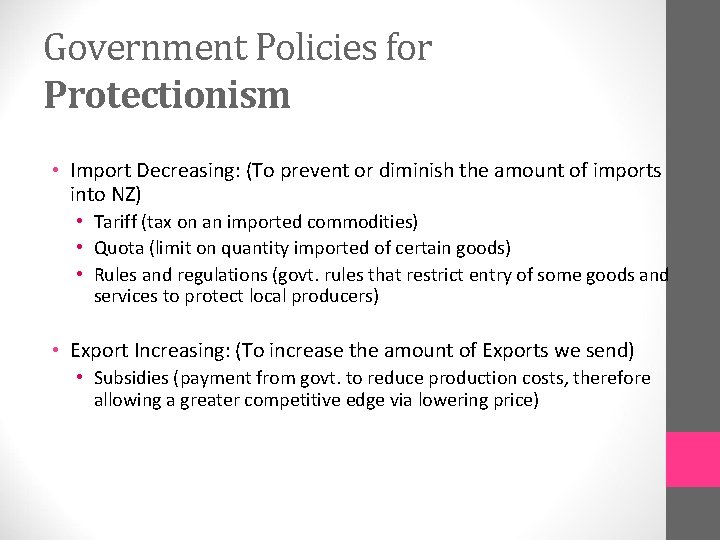 Government Policies for
Protectionism

• Import Decreasing: (To prevent or diminish the amount of imports into NZ)
  • Tariff (tax on an imported commodities)
  • Quota (limit on quantity imported of certain goods)
  • Rules and regulations (govt. rules that restrict entry of some goods and services to protect local producers)

• Export Increasing: (To increase the amount of Exports we send)
  • Subsidies (payment from govt. to reduce production costs, therefore allowing a greater competitive edge via lowering price)